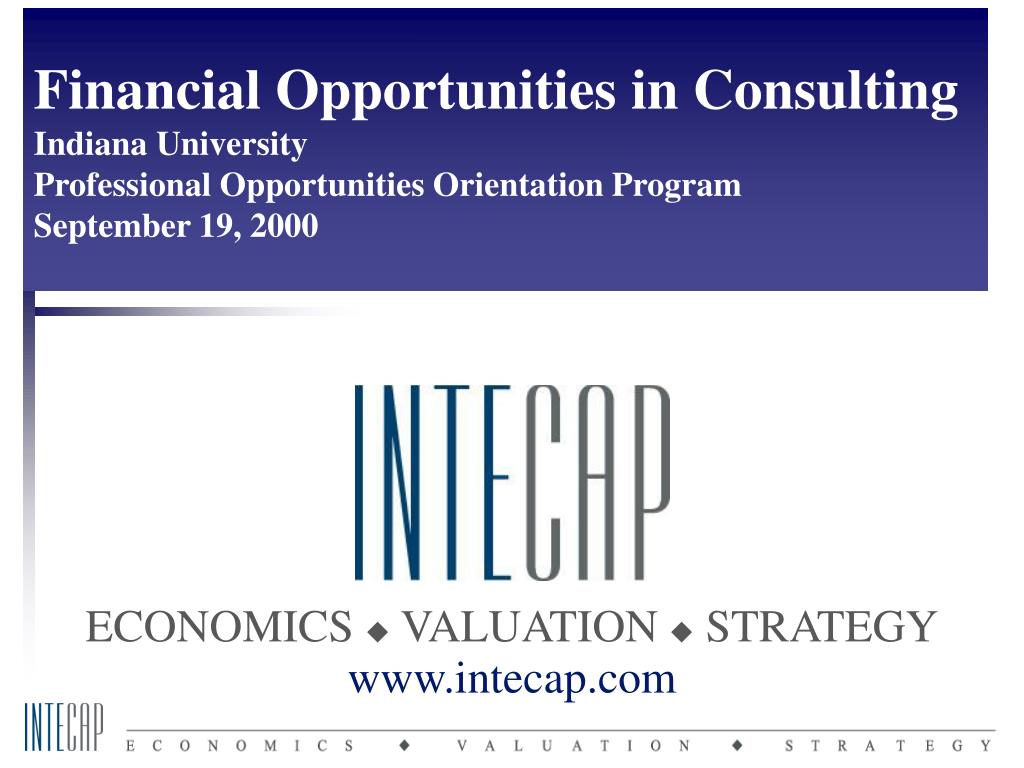 Financial Opportunities in Consulting
Indiana University
Professional Opportunities Orientation Program
September 19, 2000

INTECAP

ECONOMICS ◆ VALUATION ◆ STRATEGY
www.intecap.com

INTECAP
ECONOMICS ◆ VALUATION ◆ STRATEGY